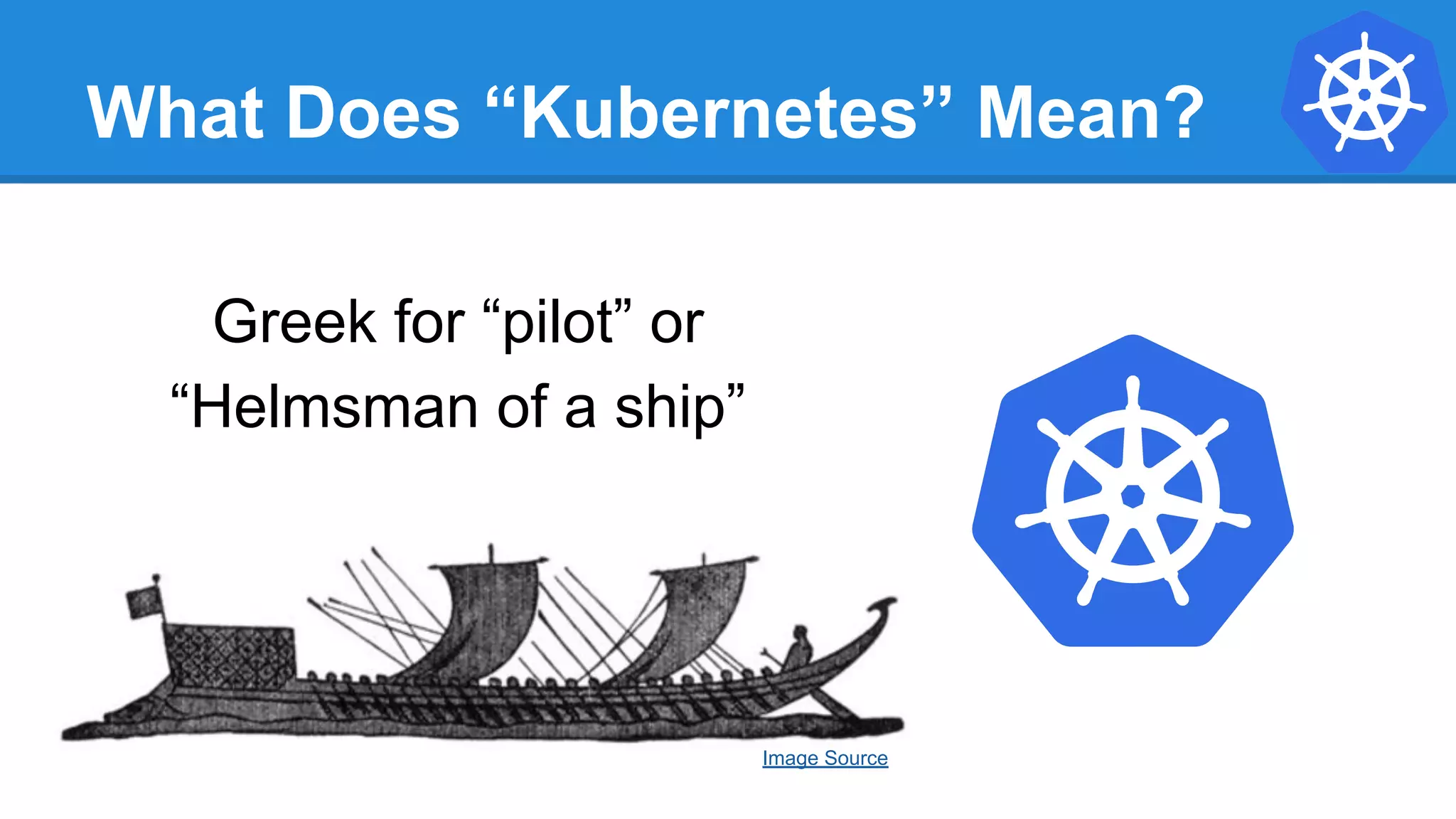 What Does “Kubernetes” Mean?

Greek for “pilot” or “Helmsman of a ship”

Image Source